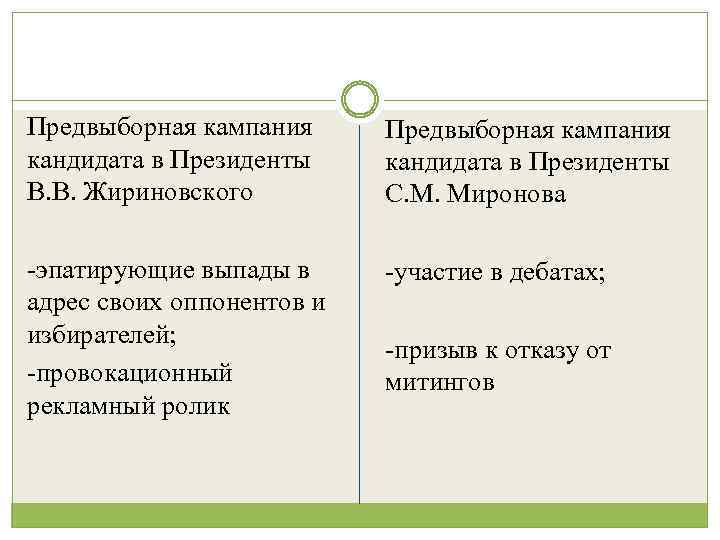 Предвыборная кампания кандидата в Президенты В.В. Жириновского

-эпатирующие выпады в адрес своих оппонентов и избирателей;
-провокационный рекламный ролик

Предвыборная кампания кандидата в Президенты С.М. Миронова

-участие в дебатах;

-призыв к отказу от митингов